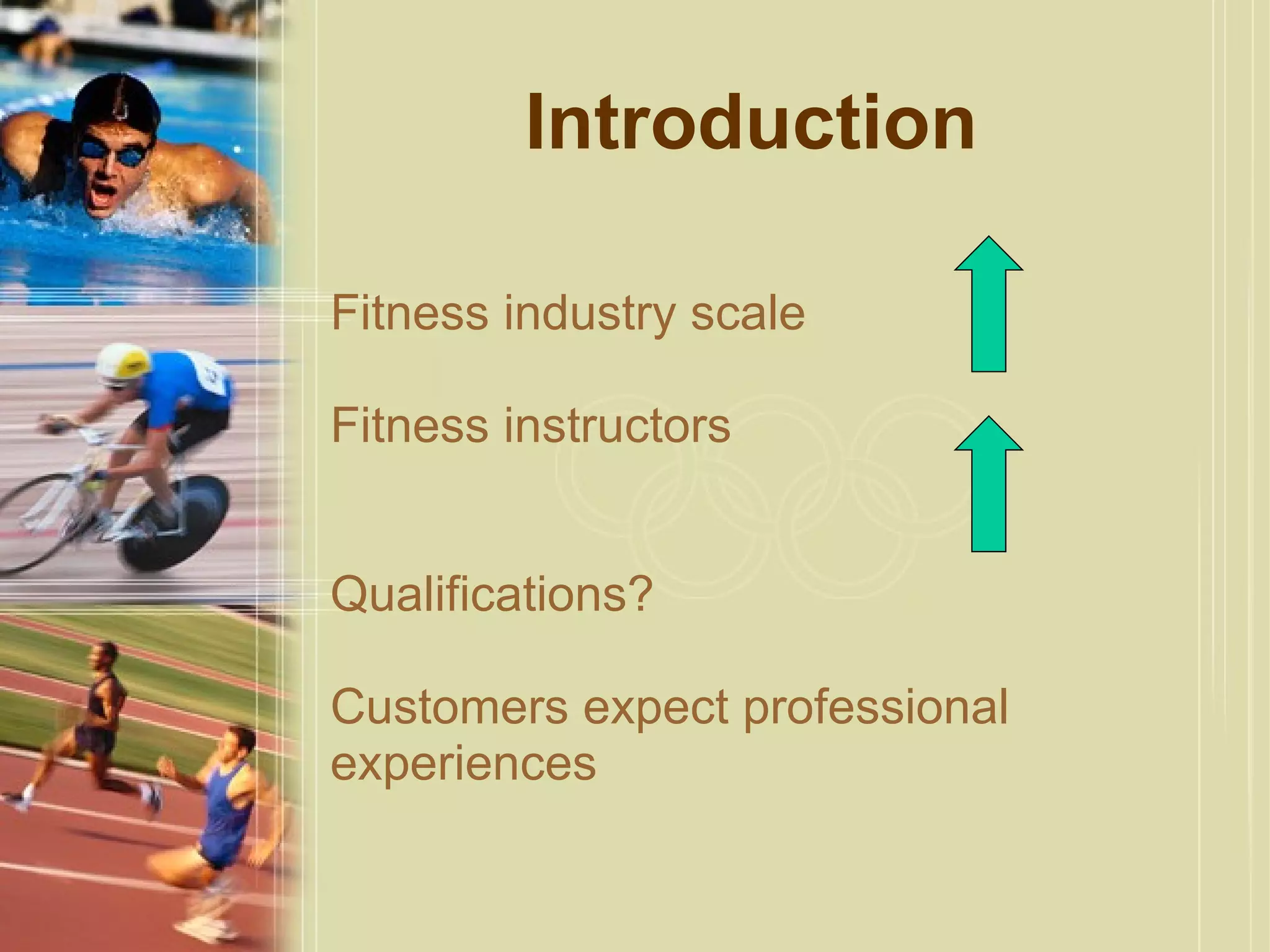 Introduction

Fitness industry scale

Fitness instructors

Qualifications?

Customers expect professional experiences